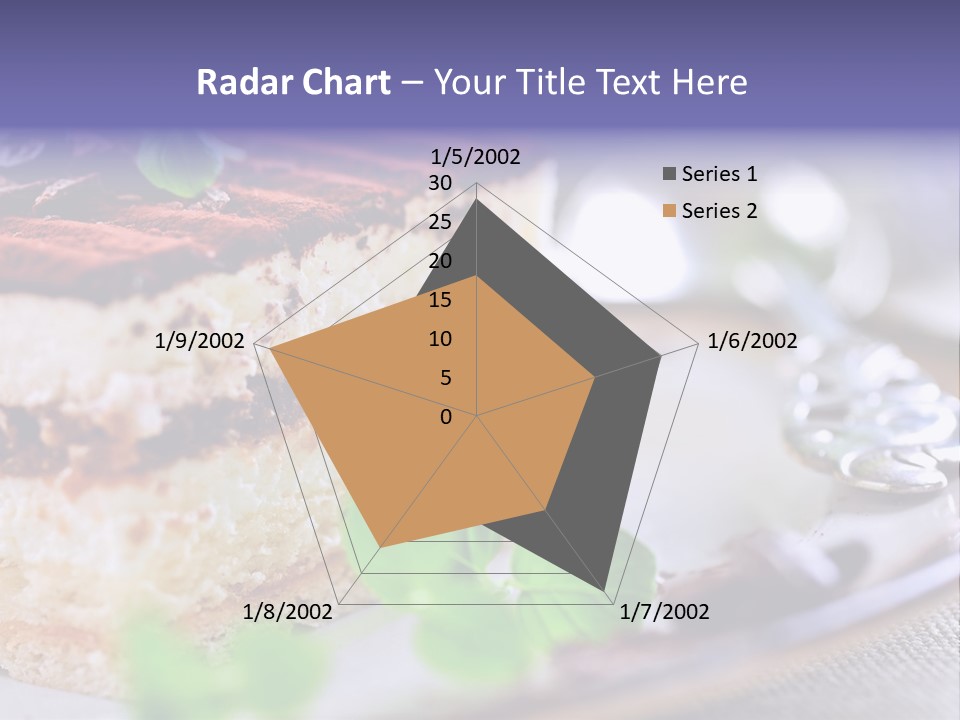 Radar Chart – Your Title Text Here

1/5/2002
30
25
20
15
10
5
0
1/6/2002
1/7/2002
1/8/2002
1/9/2002

Series 1
Series 2